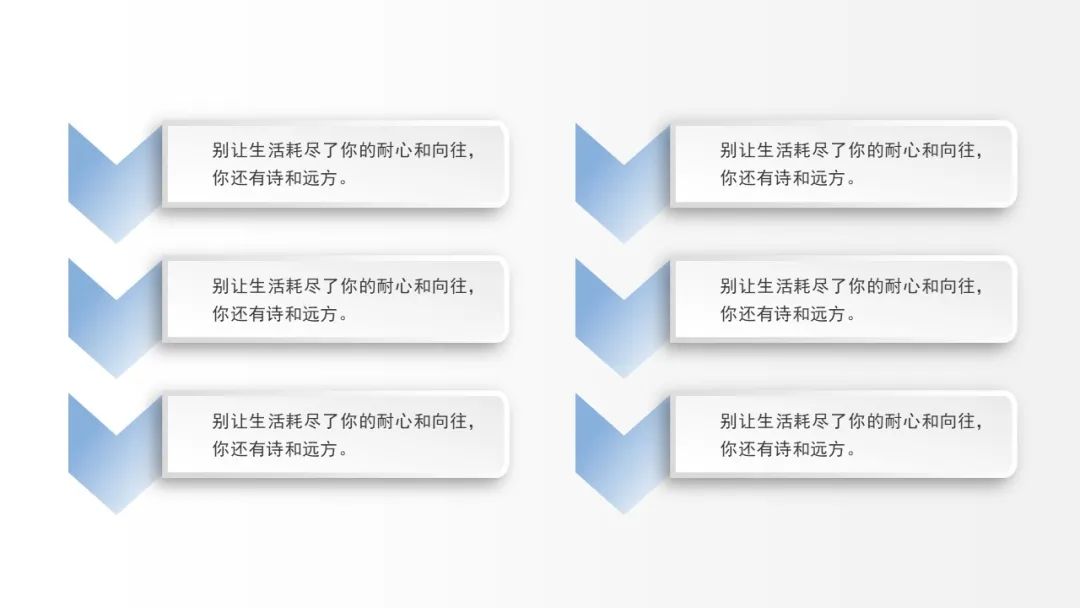 别让生活耗尽了你的耐心和向往，你还有诗和远方。

别让生活耗尽了你的耐心和向往，你还有诗和远方。

别让生活耗尽了你的耐心和向往，你还有诗和远方。

别让生活耗尽了你的耐心和向往，你还有诗和远方。

别让生活耗尽了你的耐心和向往，你还有诗和远方。

别让生活耗尽了你的耐心和向往，你还有诗和远方。